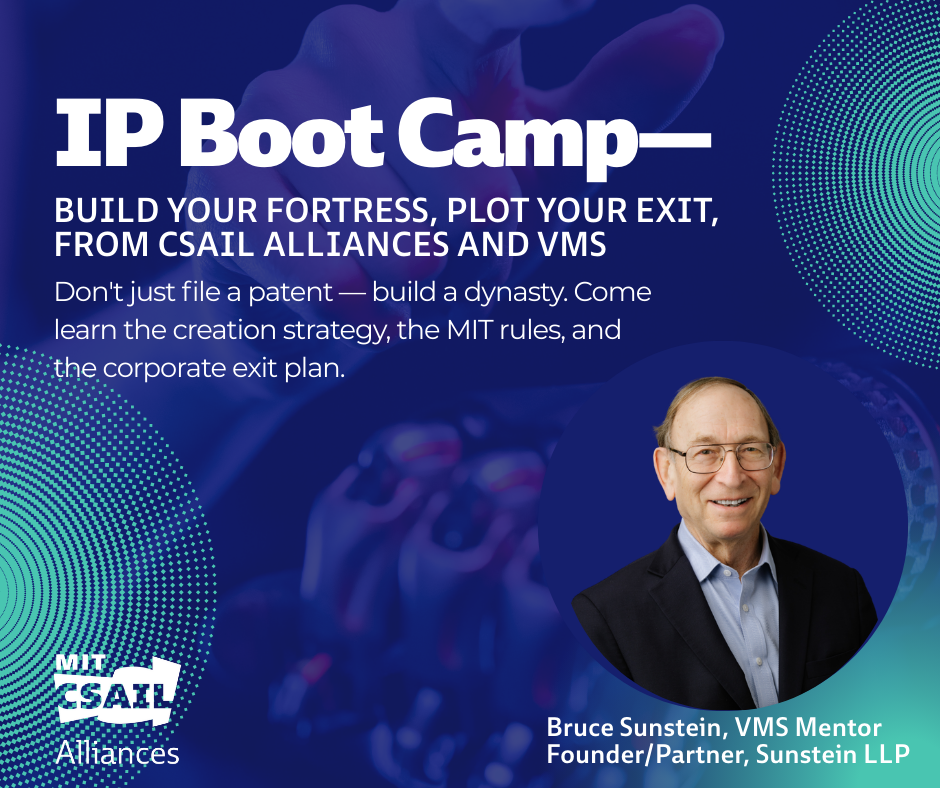 IP Boot Camp—

BUILD YOUR FORTRESS, PLOT YOUR EXIT, FROM CSAIL ALLIANCES AND VMS

Don't just file a patent — build a dynasty. Come learn the creation strategy, the MIT rules, and the corporate exit plan.

MIT CSAIL Alliances

Bruce Sunstein, VMS Mentor
Founder/Partner, Sunstein LLP